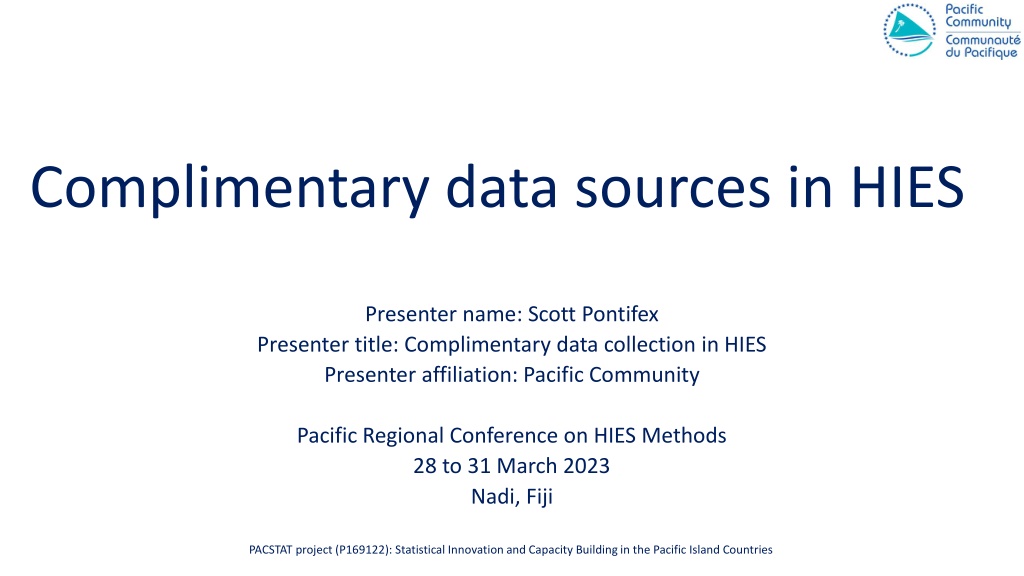 Pacific Community
Communauté du Pacifique

Complimentary data sources in HIES

Presenter name: Scott Pontifex
Presenter title: Complimentary data collection in HIES
Presenter affiliation: Pacific Community

Pacific Regional Conference on HIES Methods
28 to 31 March 2023
Nadi, Fiji

PACSTAT project (P169122): Statistical Innovation and Capacity Building in the Pacific Island Countries